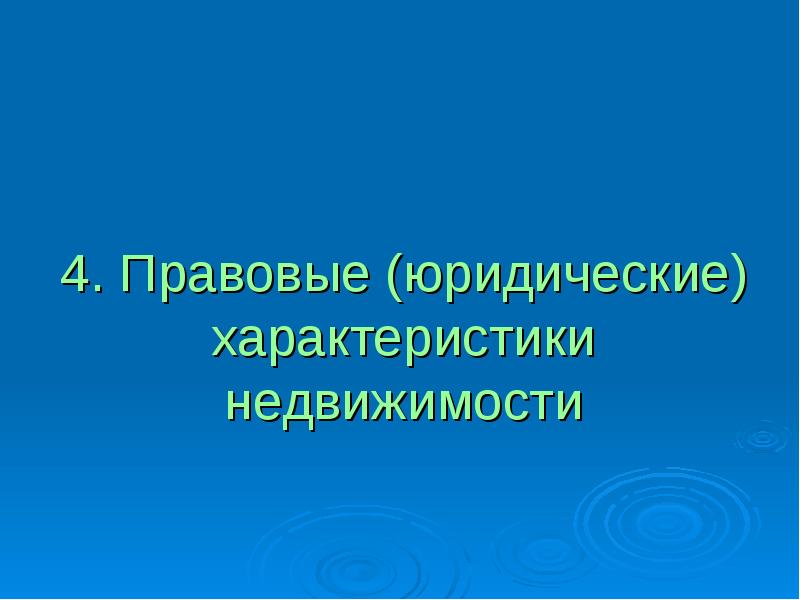 4. Правовые (юридические) характеристики недвижимости